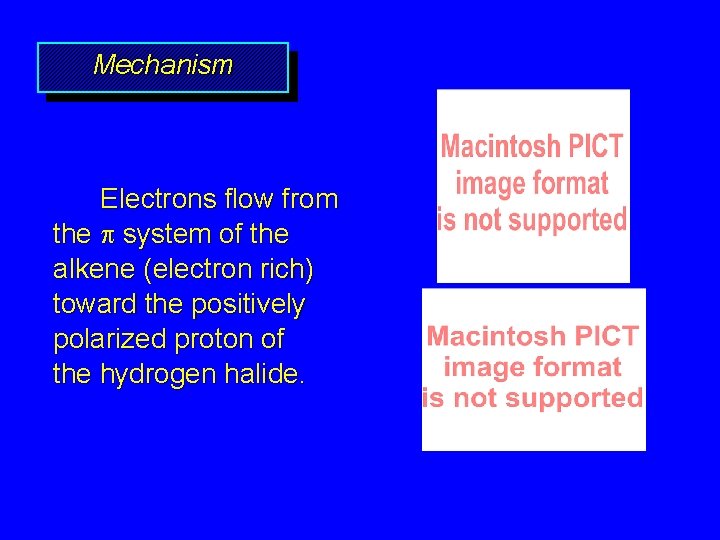 Mechanism

Electrons flow from the $\pi$ system of the alkene (electron rich) toward the positively polarized proton of the hydrogen halide.

Macintosh PICT image format is not supported

Macintosh PICT image format is not supported